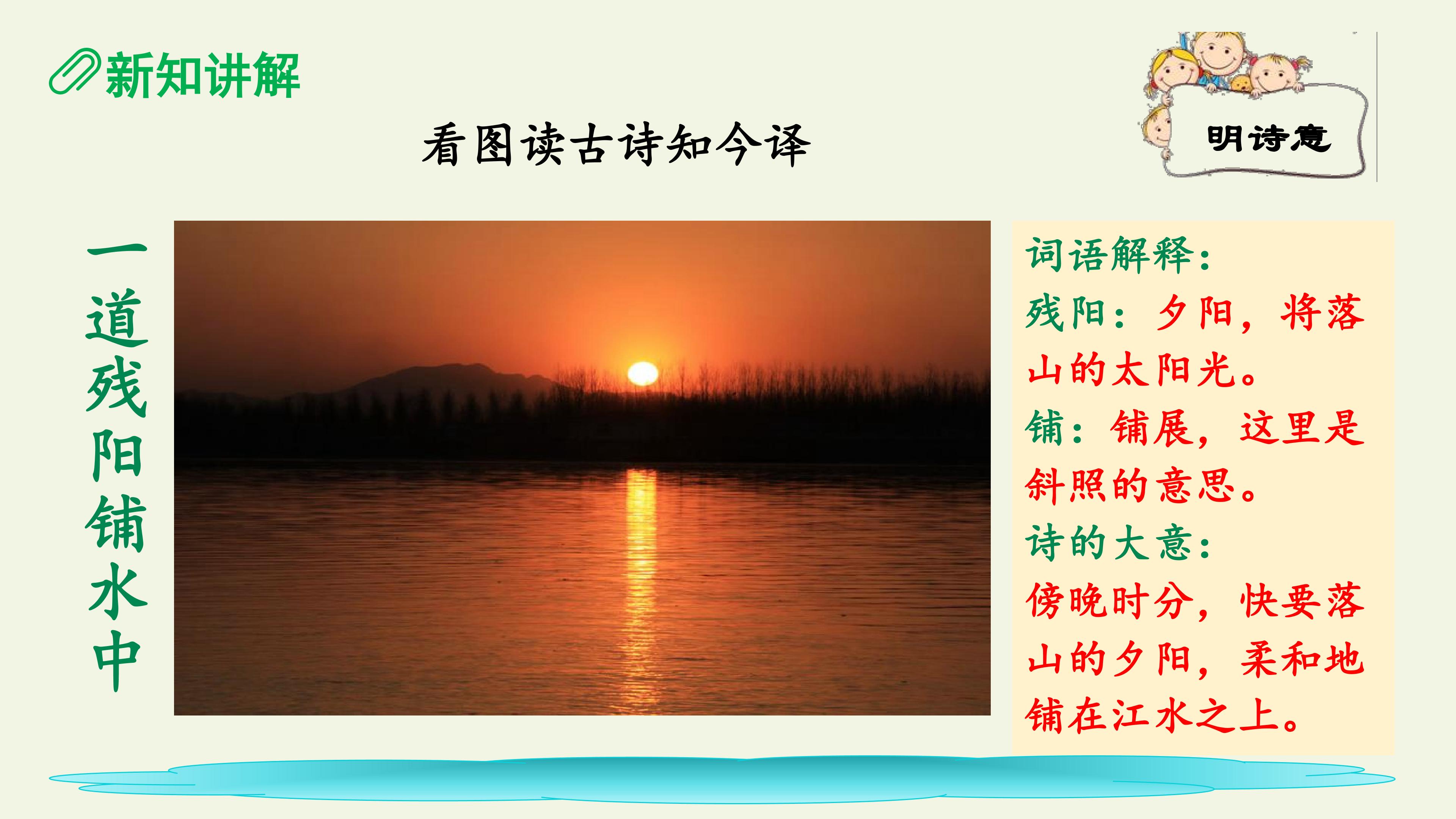 新知讲解

看图读古诗知今译

明诗意

一道残阳铺水中

词语解释：

残阳：夕阳，将落山的太阳光。

铺：铺展，这里是斜照的意思。

诗的大意：

傍晚时分，快要落山的夕阳，柔和地铺在江水之上。